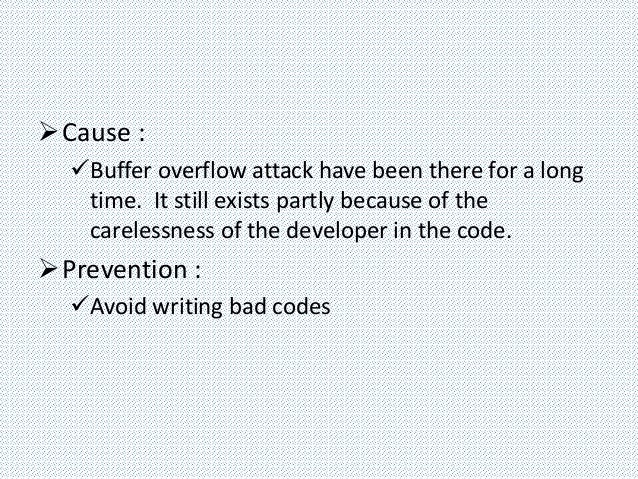 ➢ Cause :

✓ Buffer overflow attack have been there for a long time.  It still exists partly because of the carelessness of the developer in the code.

➢ Prevention :

✓ Avoid writing bad codes